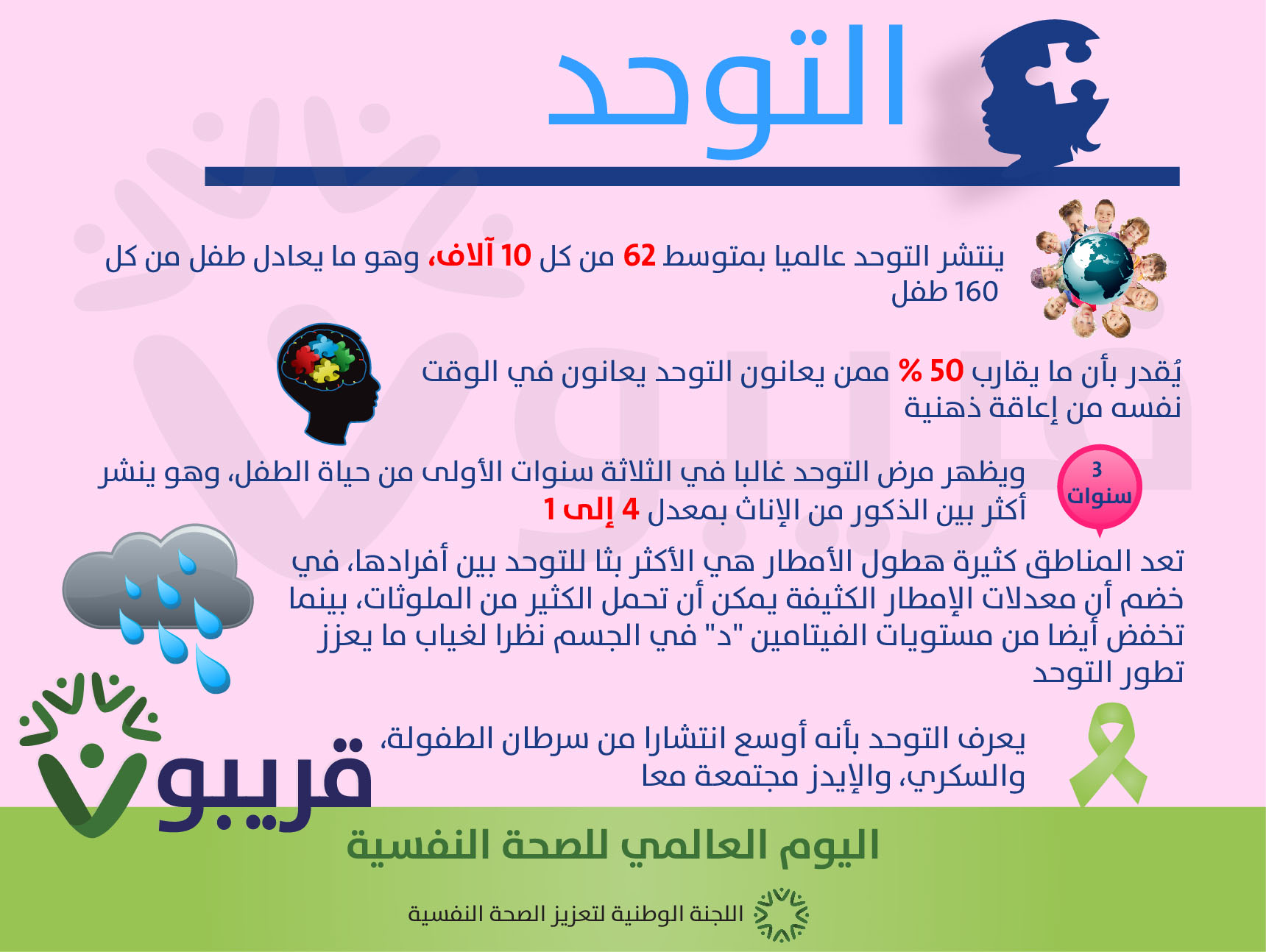 التوحد

ينتشر التوحد عالميا بمتوسط 62 من كل 10 آلاف، وهو ما يعادل طفل من كل 160 طفل

يُقدر بأن ما يقارب 50 % ممن يعانون التوحد يعانون في الوقت نفسه من إعاقة ذهنية

3 سنوات

ويظهر مرض التوحد غالبا في الثلاثة سنوات الأولى من حياة الطفل، وهو ينشر أكثر بين الذكور من الإناث بمعدل 4 إلى 1

تعد المناطق كثيرة هطول الأمطار هي الأكثر بثا للتوحد بين أفرادها، في خضم أن معدلات الإمطار الكثيفة يمكن أن تحمل الكثير من الملوثات، بينما تخفض أيضا من مستويات الفيتامين "د" في الجسم نظرا لغياب ما يعزز تطور التوحد

يعرف التوحد بأنه أوسع انتشارا من سرطان الطفولة، والسكري، والإيدز مجتمعة معا

قريبو

اليوم العالمي للصحة النفسية

اللجنة الوطنية لتعزيز الصحة النفسية